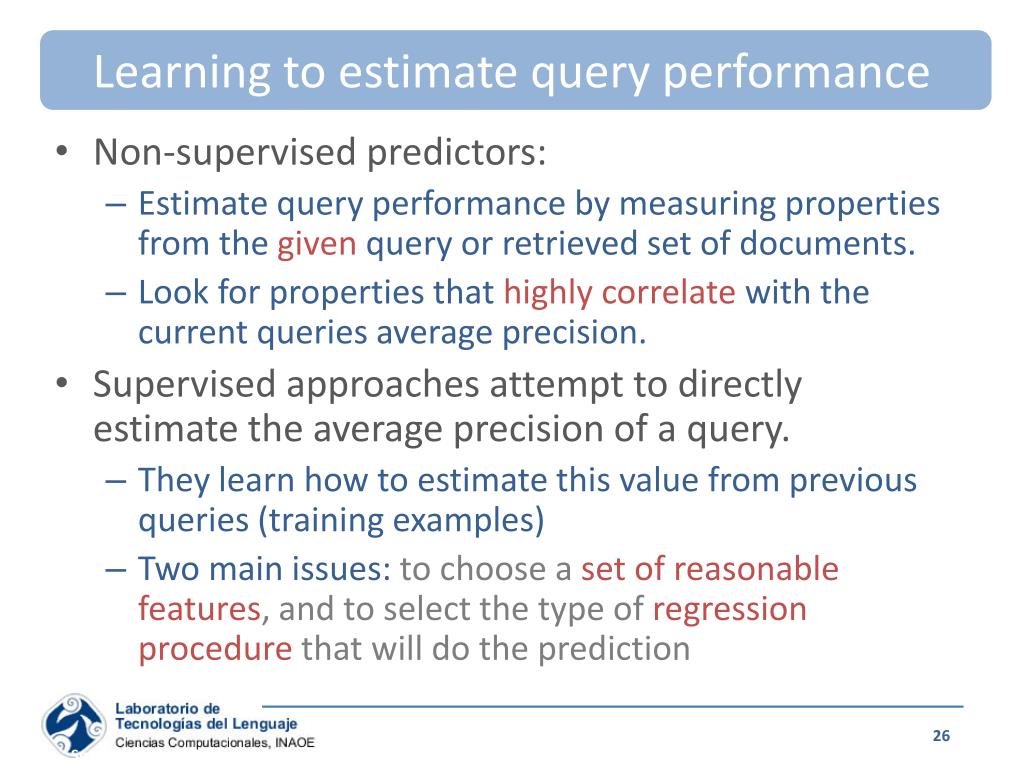 Learning to estimate query performance

• Non-supervised predictors:
– Estimate query performance by measuring properties from the given query or retrieved set of documents.
– Look for properties that highly correlate with the current queries average precision.

• Supervised approaches attempt to directly estimate the average precision of a query.
– They learn how to estimate this value from previous queries (training examples)
– Two main issues: to choose a set of reasonable features, and to select the type of regression procedure that will do the prediction

Laboratorio de
Tecnologías del Lenguaje
Ciencias Computacionales, INAOE

26